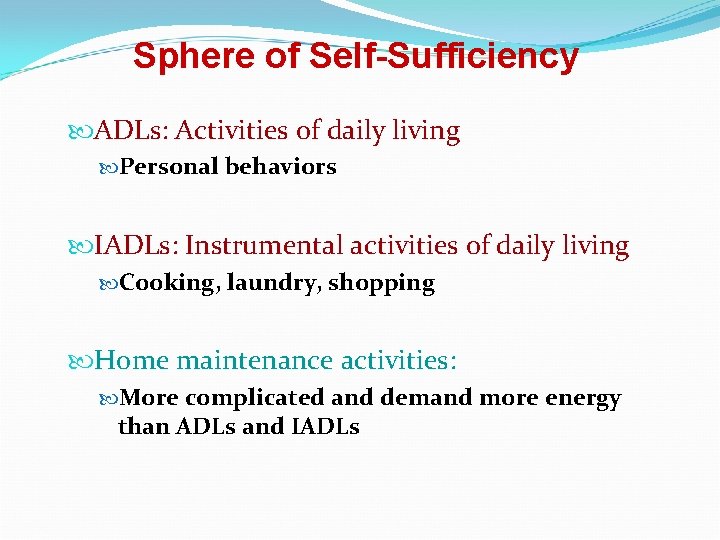 Sphere of Self-Sufficiency

ADLs: Activities of daily living

Personal behaviors

IADLs: Instrumental activities of daily living

Cooking, laundry, shopping

Home maintenance activities:

More complicated and demand more energy than ADLs and IADLs